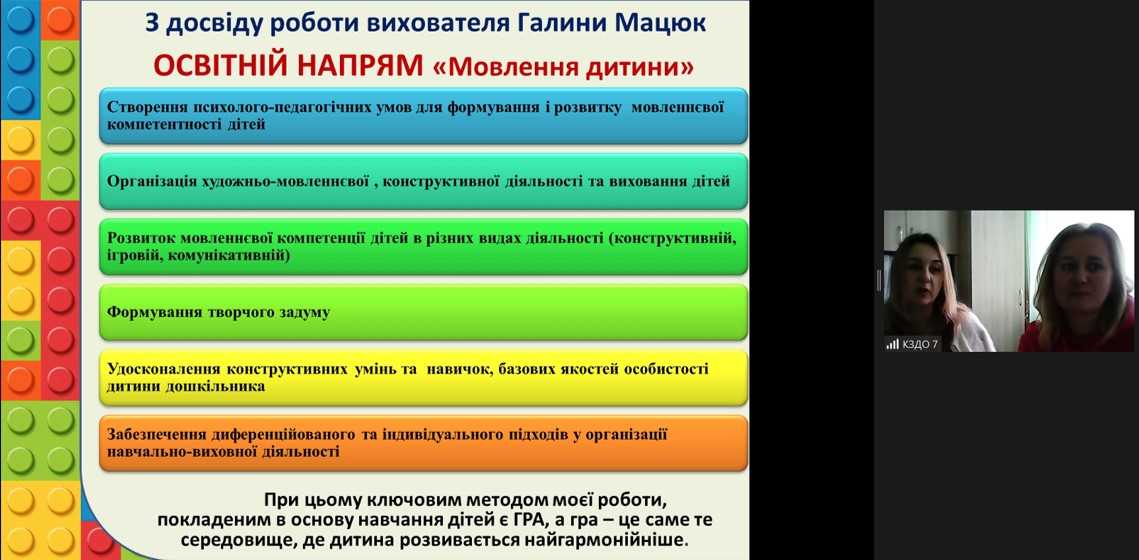 З досвіду роботи вихователя Галини Мацюк

ОСВІТНІЙ НАПРЯМ «Мовлення дитини»

Створення психолого-педагогічних умов для формування і розвитку мовленнєвої компетентності дітей

Організація художньо-мовленнєвої , конструктивної діяльності та виховання дітей

Розвиток мовленнєвої компетенції дітей в різних видах діяльності (конструктивній, ігровій, комунікативній)

Формування творчого задуму

Удосконалення конструктивних умінь та навичок, базових якостей особистості дитини дошкільника

Забезпечення диференційованого та індивідуального підходів у організації навчально-виховної діяльності

При цьому ключовим методом моєї роботи, покладеним в основу навчання дітей є ГРА, а гра – це саме те середовище, де дитина розвивається найгармонійніше.

КЗДО 7